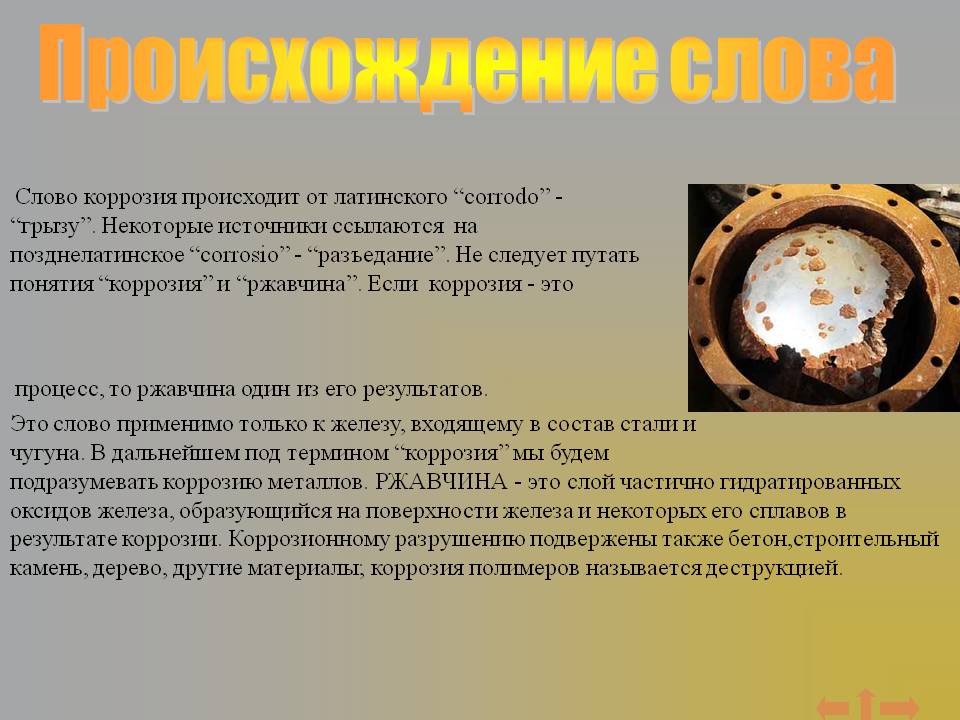 Происхождение слова

Слово коррозия происходит от латинского “corrodo” - “грызу”. Некоторые источники ссылаются на позднелатинское “corrosio” - “разъедание”. Не следует путать понятия “коррозия” и “ржавчина”. Если коррозия - это

процесс, то ржавчина один из его результатов.

Это слово применимо только к железу, входящему в состав стали и чугуна. В дальнейшем под термином “коррозия” мы будем подразумевать коррозию металлов. РЖАВЧИНА - это слой частично гидратированных оксидов железа, образующийся на поверхности железа и некоторых его сплавов в результате коррозии. Коррозионному разрушению подвержены также бетон,строительный камень, дерево, другие материалы; коррозия полимеров называется деструкцией.